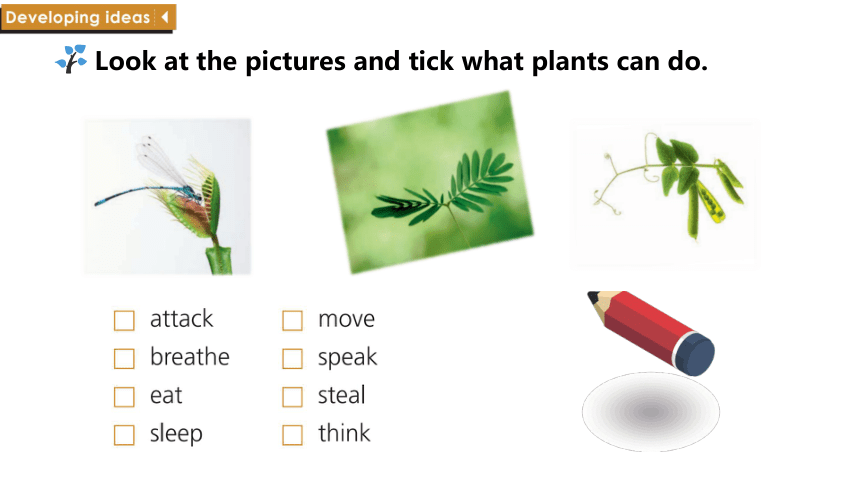 Developing ideas

Look at the pictures and tick what plants can do.

☐ attack
☐ breathe
☐ eat
☐ sleep

☐ move
☐ speak
☐ steal
☐ think